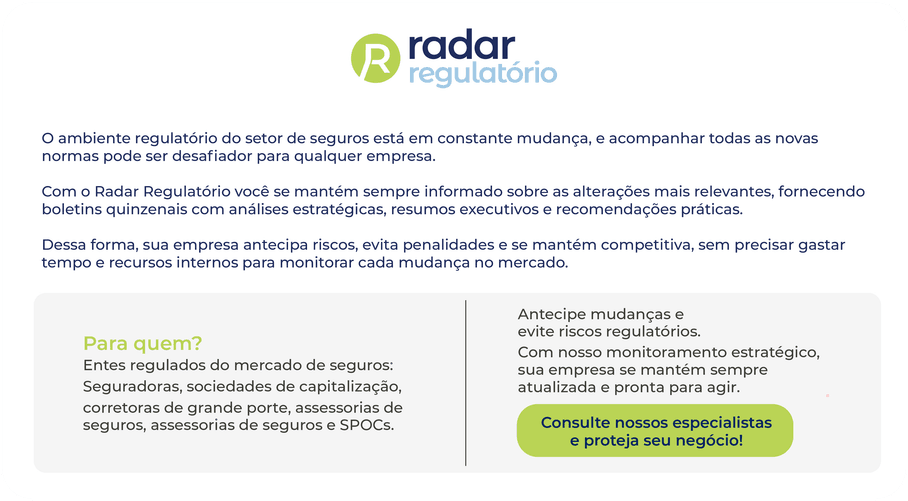 R radar regulatório

O ambiente regulatório do setor de seguros está em constante mudança, e acompanhar todas as novas normas pode ser desafiador para qualquer empresa.

Com o Radar Regulatório você se mantém sempre informado sobre as alterações mais relevantes, fornecendo boletins quinzenais com análises estratégicas, resumos executivos e recomendações práticas.

Dessa forma, sua empresa antecipa riscos, evita penalidades e se mantém competitiva, sem precisar gastar tempo e recursos internos para monitorar cada mudança no mercado.

Para quem?
Entes regulados do mercado de seguros:
Seguradoras, sociedades de capitalização, corretoras de grande porte, assessorias de seguros, assessorias de seguros e SPOCs.

Antecipe mudanças e evite riscos regulatórios.
Com nosso monitoramento estratégico, sua empresa se mantém sempre atualizada e pronta para agir.

Consulte nossos especialistas e proteja seu negócio!